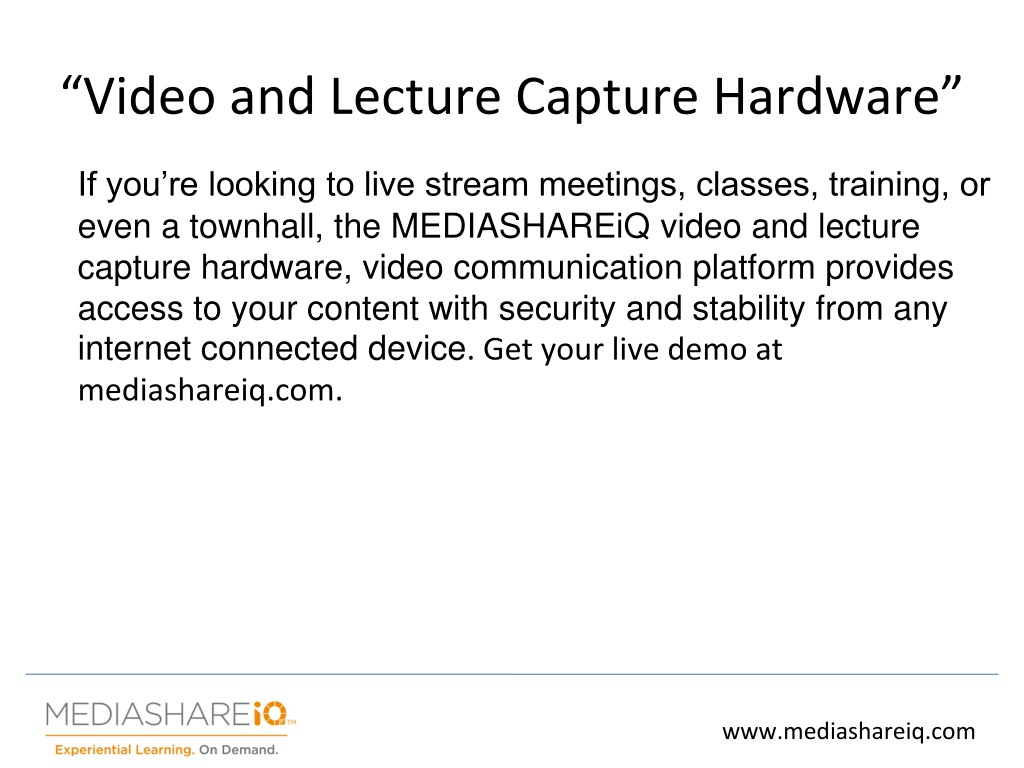 “Video and Lecture Capture Hardware”

If you’re looking to live stream meetings, classes, training, or even a townhall, the MEDIASHAREiQ video and lecture capture hardware, video communication platform provides access to your content with security and stability from any internet connected device. Get your live demo at mediashareiq.com.

MEDIASHAREiQ™
Experiential Learning. On Demand.

www.mediashareiq.com